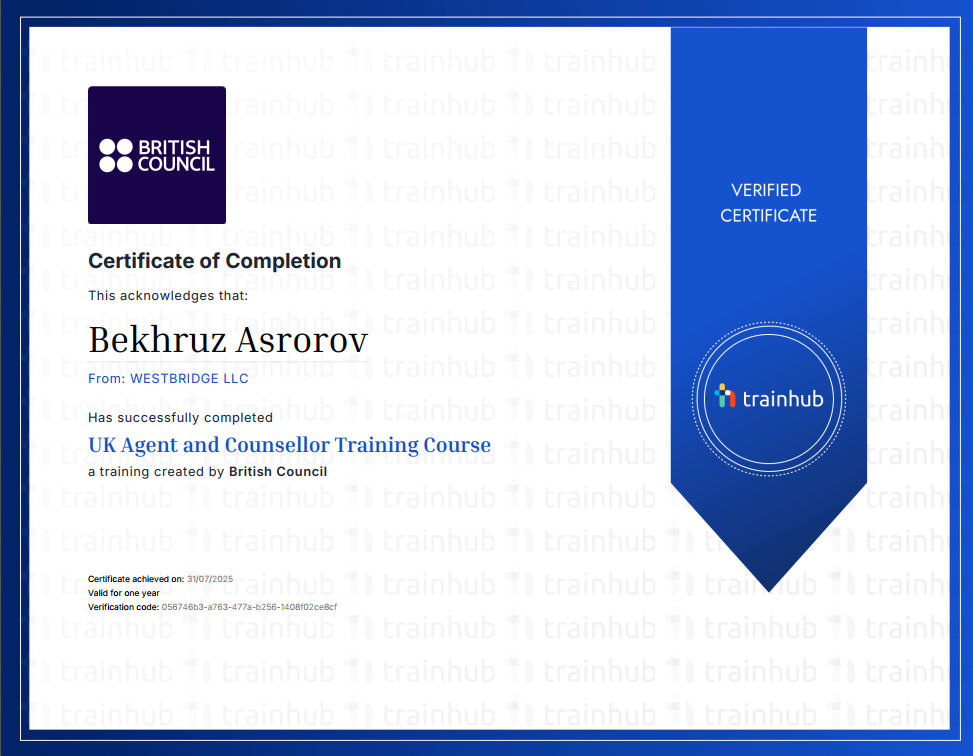 BRITISH COUNCIL

Certificate of Completion

This acknowledges that:

Bekhruz Asrorov

From: WESTBRIDGE LLC

Has successfully completed

UK Agent and Counsellor Training Course

a training created by British Council

Certificate achieved on: 31/07/2025
Valid for one year
Verification code: 056746b3-a763-477a-b256-1408f02ce8cf

VERIFIED CERTIFICATE

trainhub